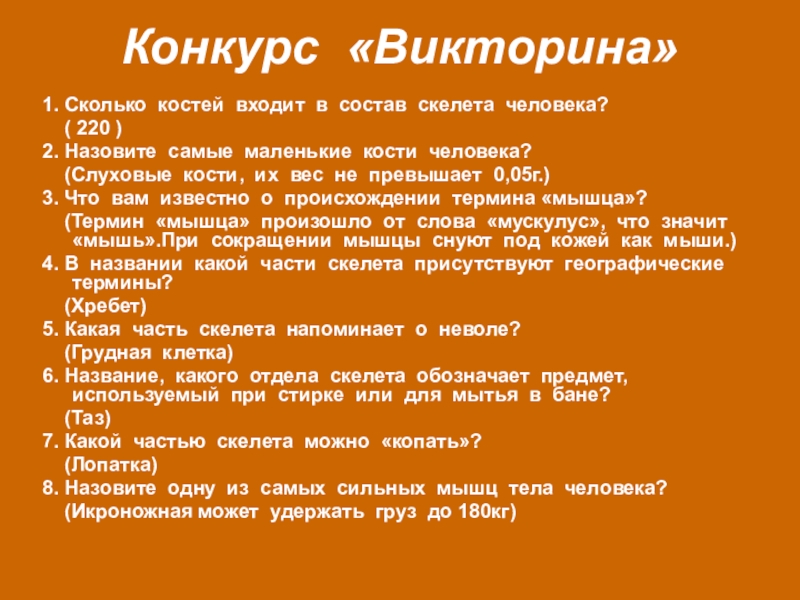 Конкурс «Викторина»

1. Сколько костей входит в состав скелета человека?
( 220 )

2. Назовите самые маленькие кости человека?
(Слуховые кости, их вес не превышает 0,05г.)

3. Что вам известно о происхождении термина «мышца»?
(Термин «мышца» произошло от слова «мускулус», что значит «мышь».При сокращении мышцы снуют под кожей как мыши.)

4. В названии какой части скелета присутствуют географические термины?
(Хребет)

5. Какая часть скелета напоминает о неволе?
(Грудная клетка)

6. Название, какого отдела скелета обозначает предмет, используемый при стирке или для мытья в бане?
(Таз)

7. Какой частью скелета можно «копать»?
(Лопатка)

8. Назовите одну из самых сильных мышц тела человека?
(Икроножная может удержать груз до 180кг)